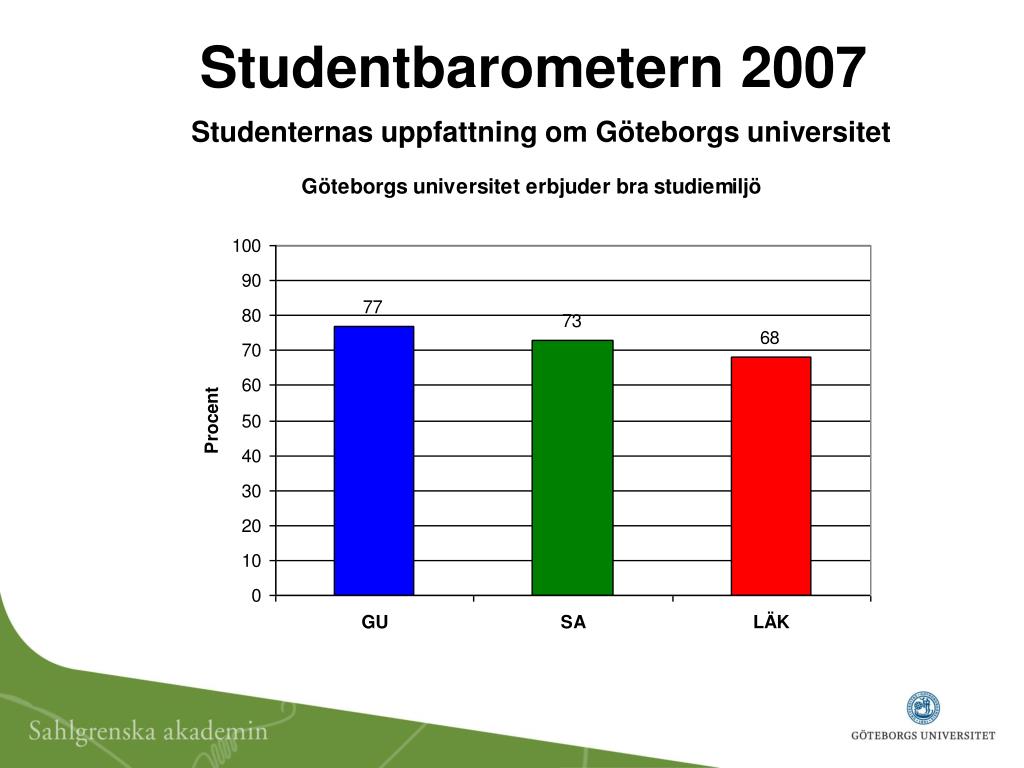 Studentbarometern 2007

Studenternas uppfattning om Göteborgs universitet

Göteborgs universitet erbjuder bra studiemiljö

Procent

100
90
80
70
60
50
40
30
20
10
0

77
73
68

GU
SA
LÄK

Sahlgrenska akademin

GÖTEBORGS UNIVERSITET